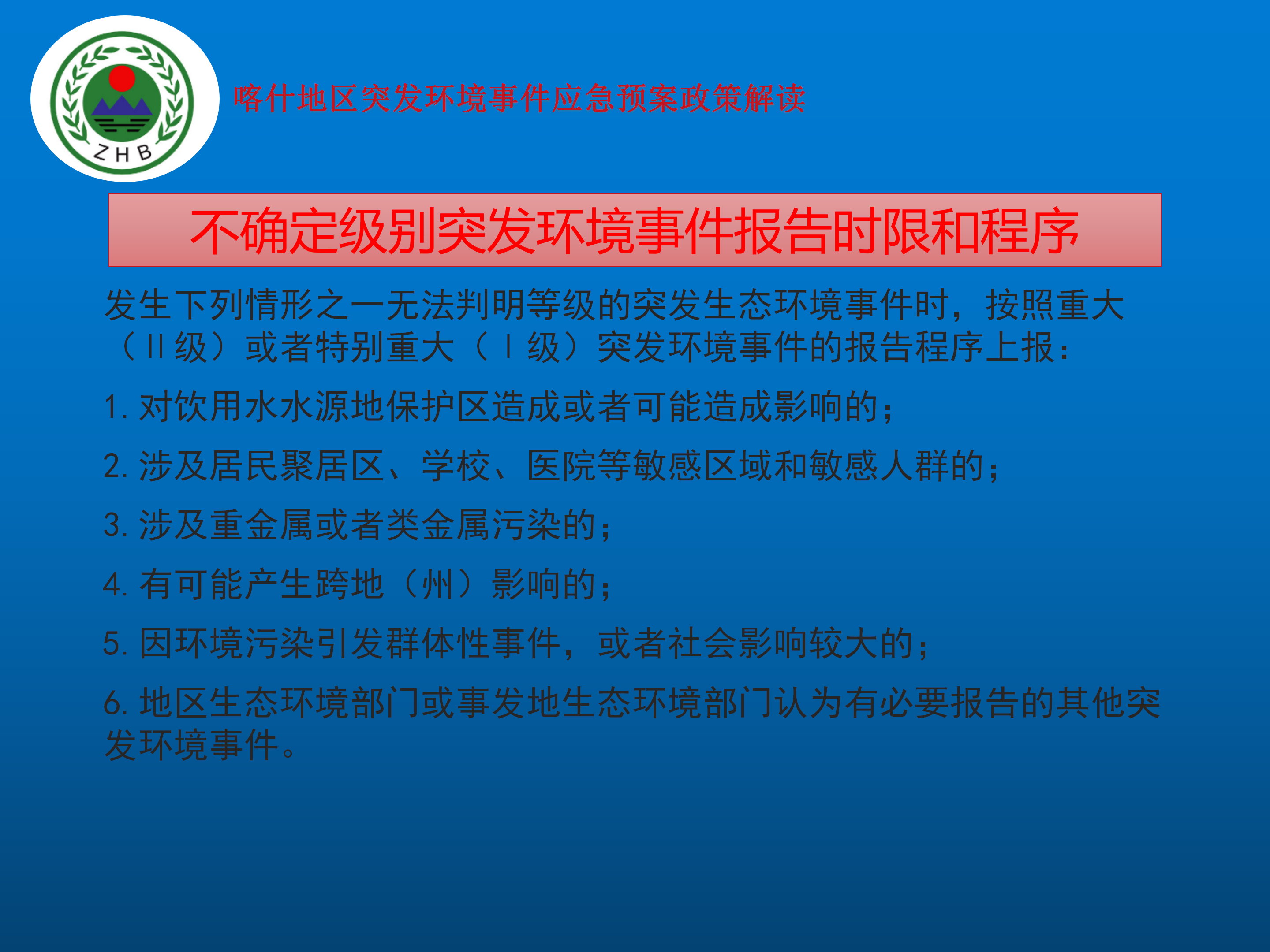 ZHB

喀什地区突发环境事件应急预案政策解读

不确定级别突发环境事件报告时限和程序

发生下列情形之一无法判明等级的突发生态环境事件时，按照重大（II级）或者特别重大（I级）突发环境事件的报告程序上报：

1. 对饮用水水源地保护区造成或者可能造成影响的；

2. 涉及居民聚居区、学校、医院等敏感区域和敏感人群的；

3. 涉及重金属或者类金属污染的；

4. 有可能产生跨地（州）影响的；

5. 因环境污染引发群体性事件，或者社会影响较大的；

6. 地区生态环境部门或事发地生态环境部门认为有必要报告的其他突发环境事件。